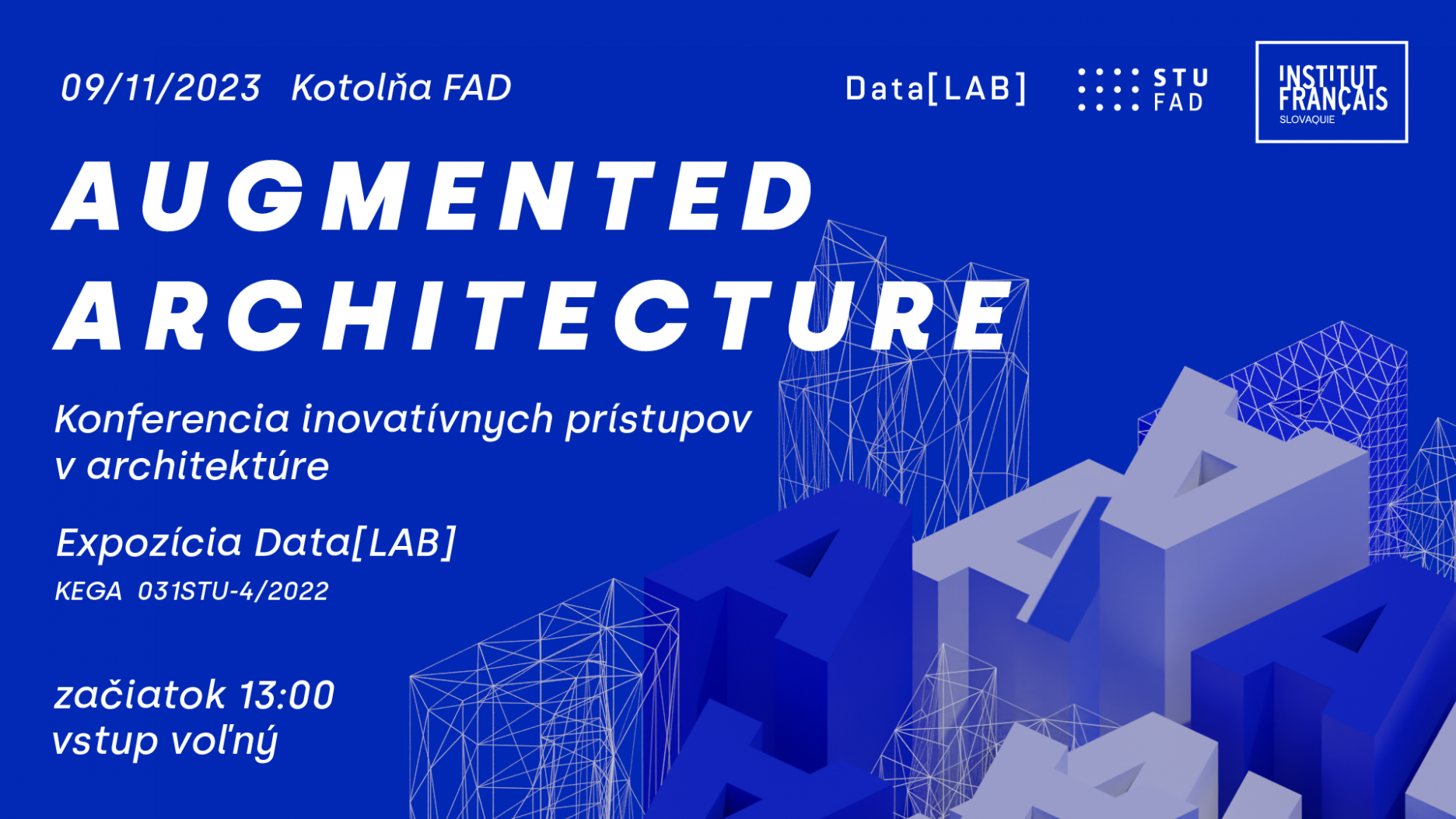 09/11/2023 Kotolňa FAD

Data[LAB]

STU FAD

INSTITUT FRANÇAIS SLOVAQUIE

AUGMENTED ARCHITECTURE

Konferencia inovatívnych prístupov v architektúre

Expozícia Data[LAB]

KEGA 031STU-4/2022

začiatok 13:00
vstup voľný